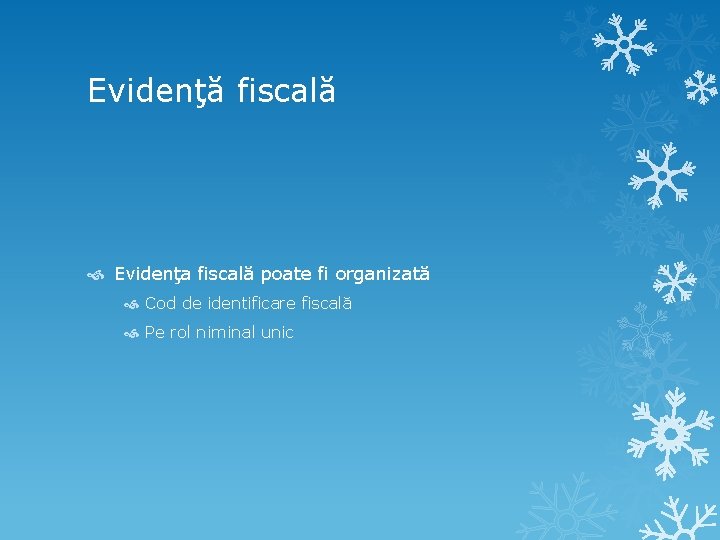 Evidenţă fiscală

Evidenţa fiscală poate fi organizată

Cod de identificare fiscală

Pe rol niminal unic